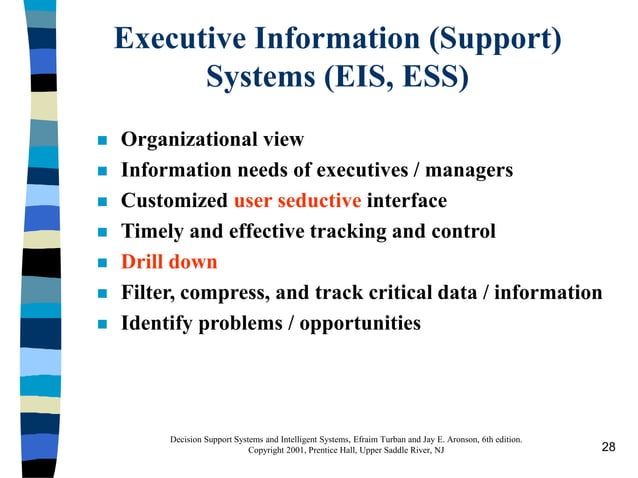 Executive Information (Support) Systems (EIS, ESS)

- Organizational view
- Information needs of executives / managers
- Customized user seductive interface
- Timely and effective tracking and control
- Drill down
- Filter, compress, and track critical data / information
- Identify problems / opportunities

Decision Support Systems and Intelligent Systems, Efraim Turban and Jay E. Aronson, 6th edition. Copyright 2001, Prentice Hall, Upper Saddle River, NJ

28